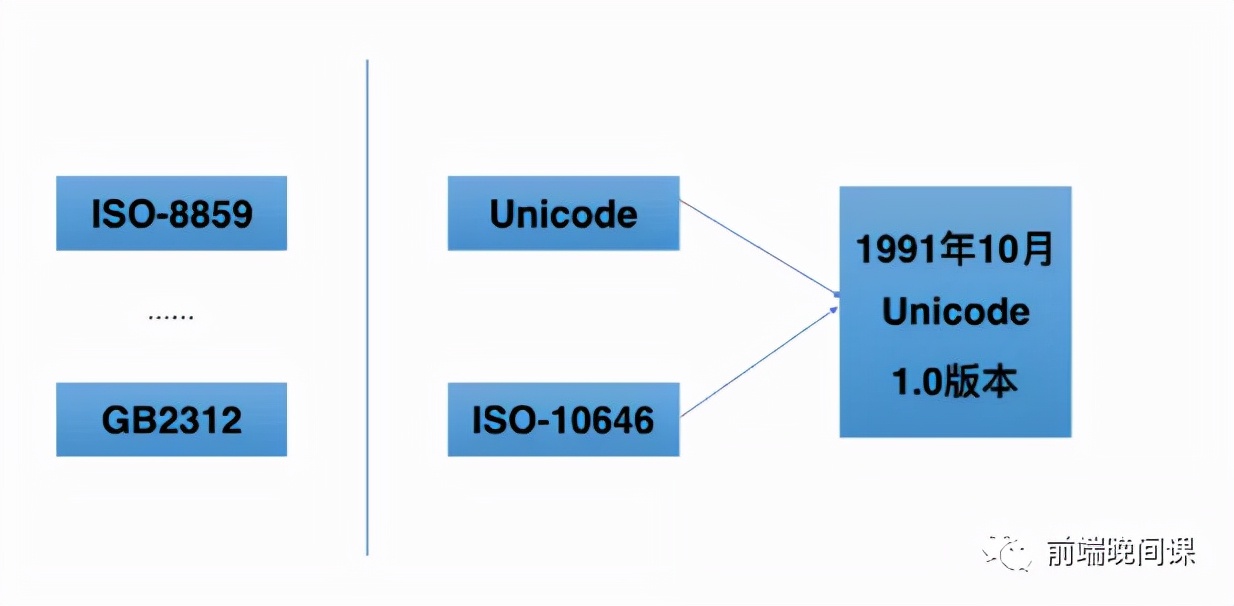 ISO-8859

......

GB2312

Unicode

ISO-10646

1991年10月
Unicode
1.0版本

前端晚间课